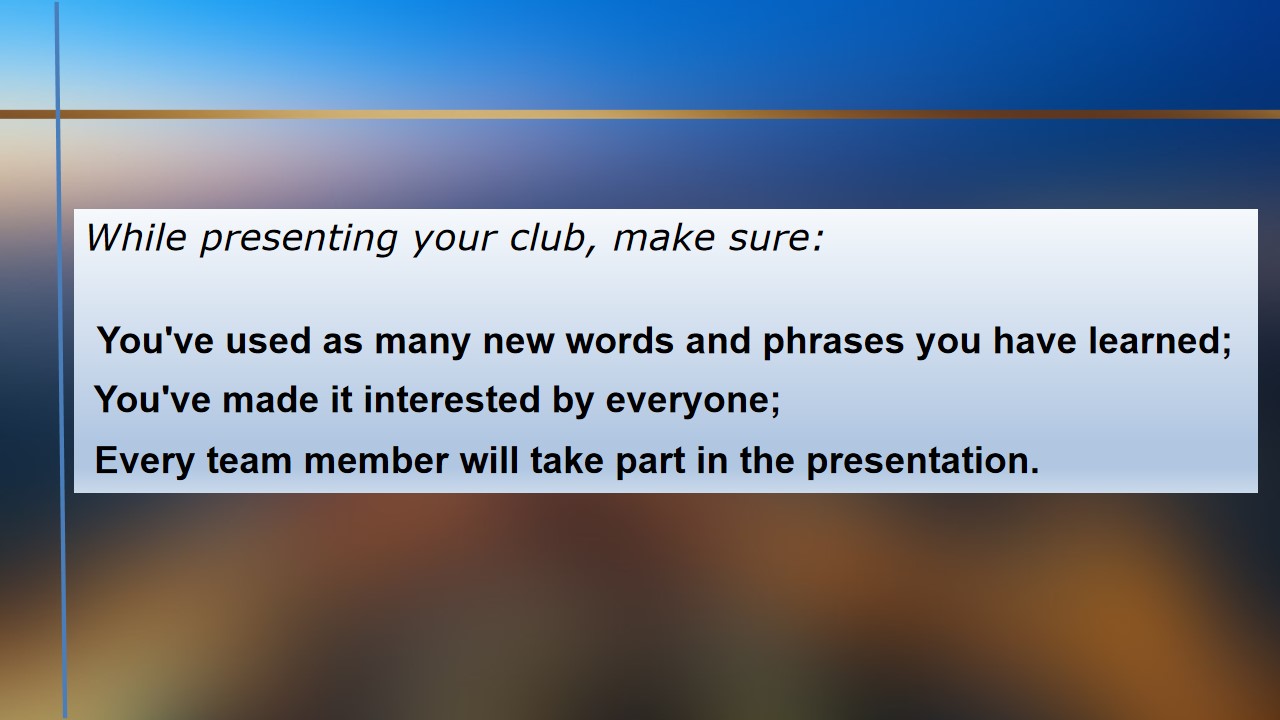 While presenting your club, make sure:

You've used as many new words and phrases you have learned;

You've made it interested by everyone;

Every team member will take part in the presentation.